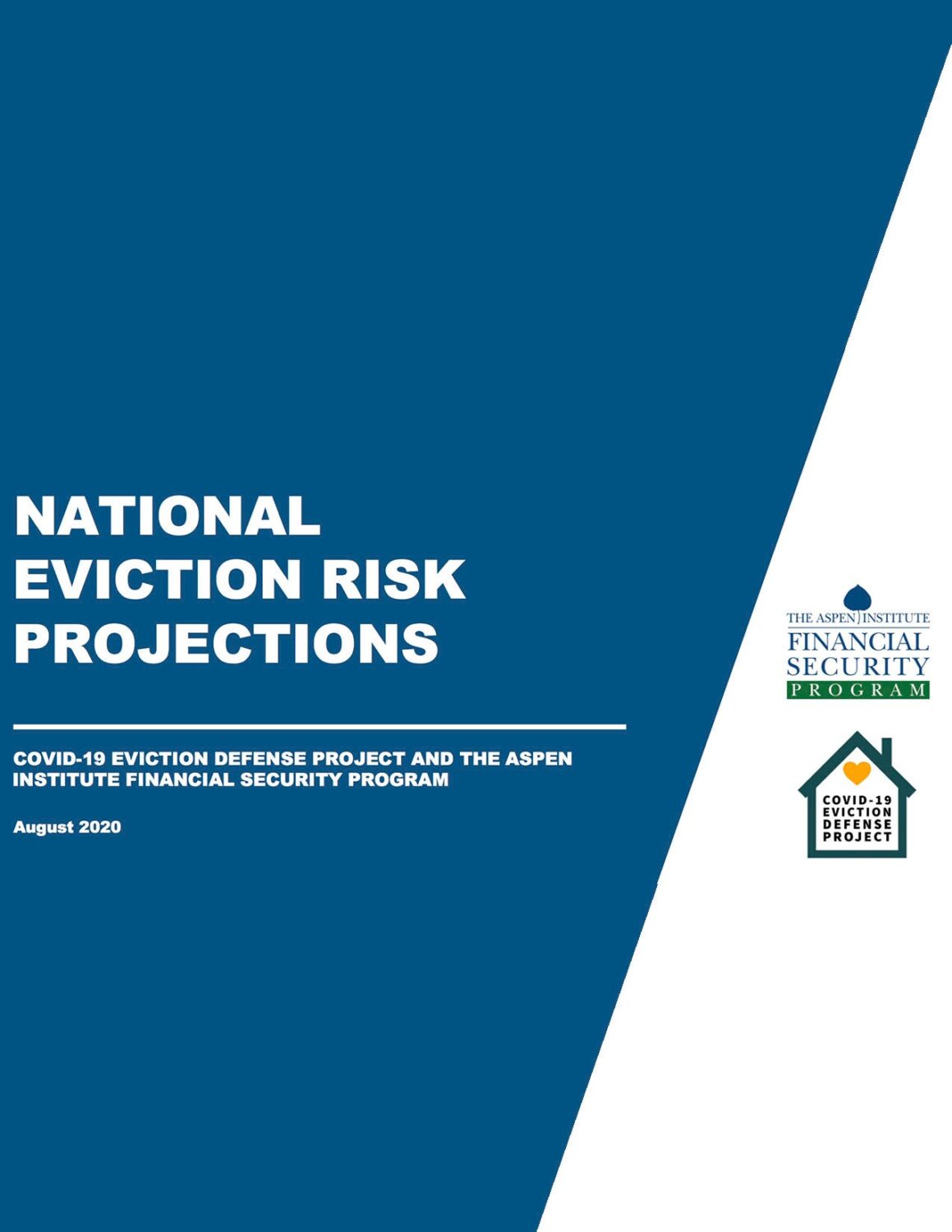 NATIONAL EVICTION RISK PROJECTIONS

COVID-19 EVICTION DEFENSE PROJECT AND THE ASPEN INSTITUTE FINANCIAL SECURITY PROGRAM

August 2020

THE ASPEN INSTITUTE
FINANCIAL SECURITY
PROGRAM

COVID-19
EVICTION
DEFENSE
PROJECT